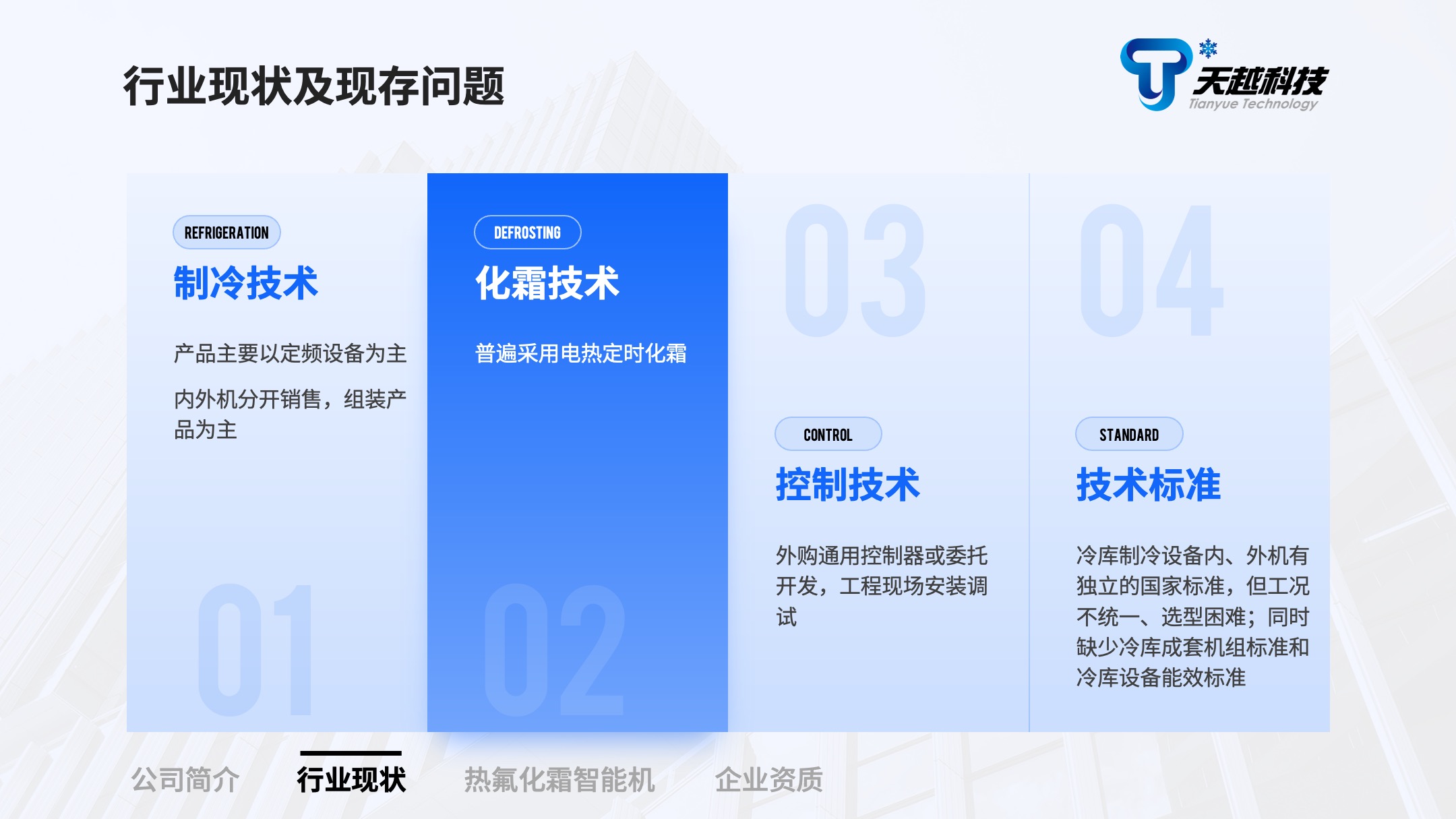 行业现状及现存问题

天越科技
Tianyue Technology

REFRIGERATION
制冷技术

产品主要以定频设备为主

内外机分开销售，组装产品为主

01

DEFROSTING
化霜技术

普遍采用电热定时化霜

02

03

CONTROL
控制技术

外购通用控制器或委托开发，工程现场安装调试

04

STANDARD
技术标准

冷库制冷设备内、外机有独立的国家标准，但工况不统一、选型困难；同时缺少冷库成套机组标准和冷库设备能效标准

公司简介　行业现状　热氟化霜智能机　企业资质